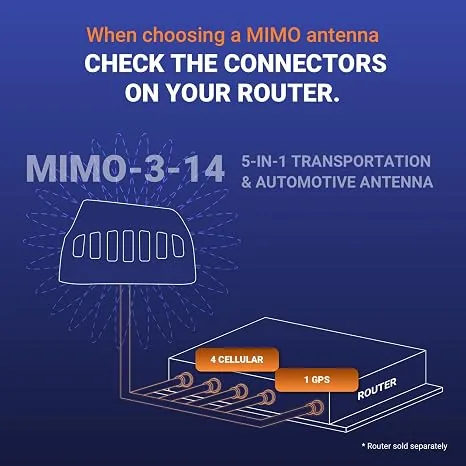 When choosing a MIMO antenna
CHECK THE CONNECTORS ON YOUR ROUTER.

MIMO-3-14

5-IN-1 TRANSPORTATION & AUTOMOTIVE ANTENNA

4 CELLULAR

1 GPS

ROUTER

* Router sold separately